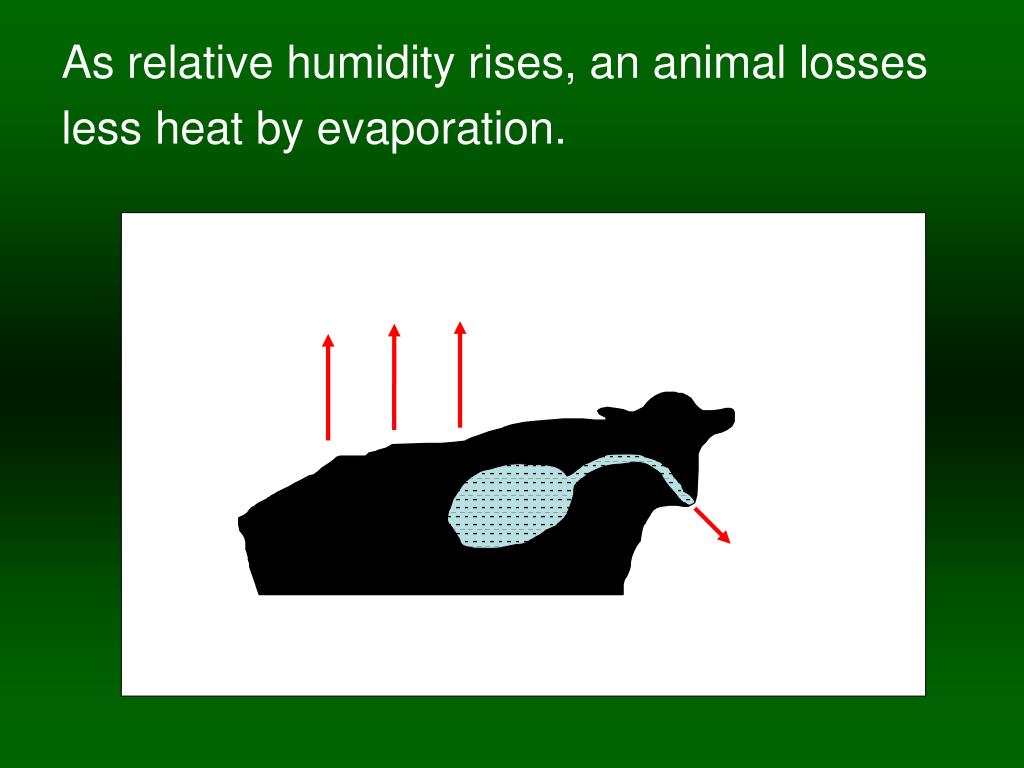 As relative humidity rises, an animal losses less heat by evaporation.